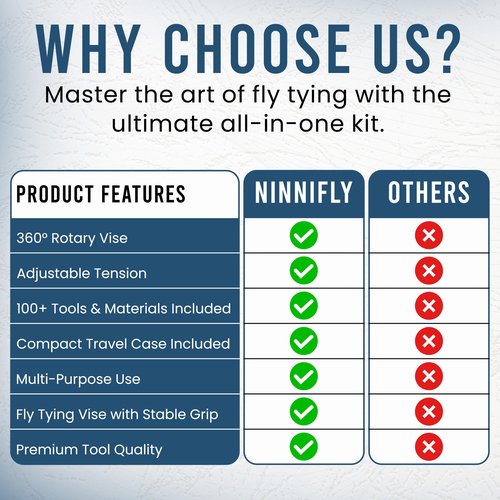 WHY CHOOSE US?
Master the art of fly tying with the ultimate all-in-one kit.

| PRODUCT FEATURES | NINNIFLY | OTHERS |
|---|---|---|
| 360° Rotary Vise | ✓ | ✗ |
| Adjustable Tension | ✓ | ✗ |
| 100+ Tools & Materials Included | ✓ | ✗ |
| Compact Travel Case Included | ✓ | ✗ |
| Multi-Purpose Use | ✓ | ✗ |
| Fly Tying Vise with Stable Grip | ✓ | ✗ |
| Premium Tool Quality | ✓ | ✗ |